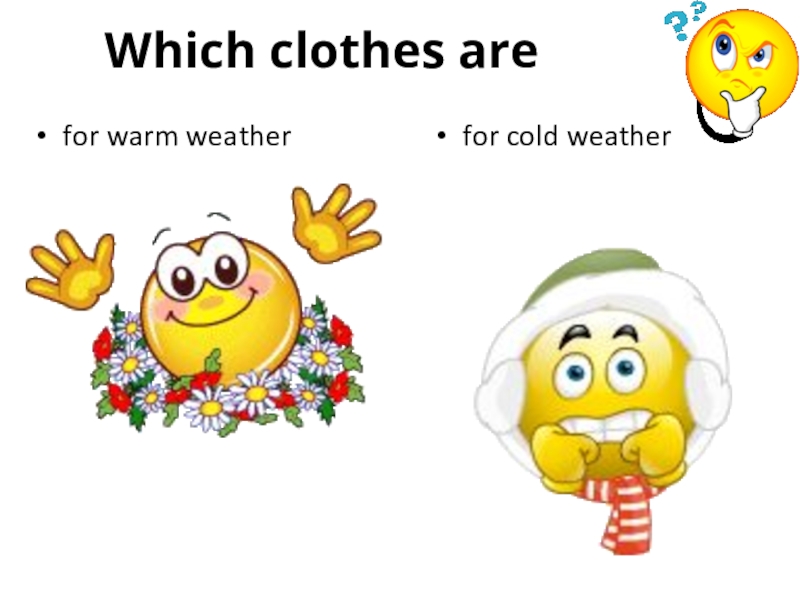 Which clothes are

??

• for warm weather

• for cold weather